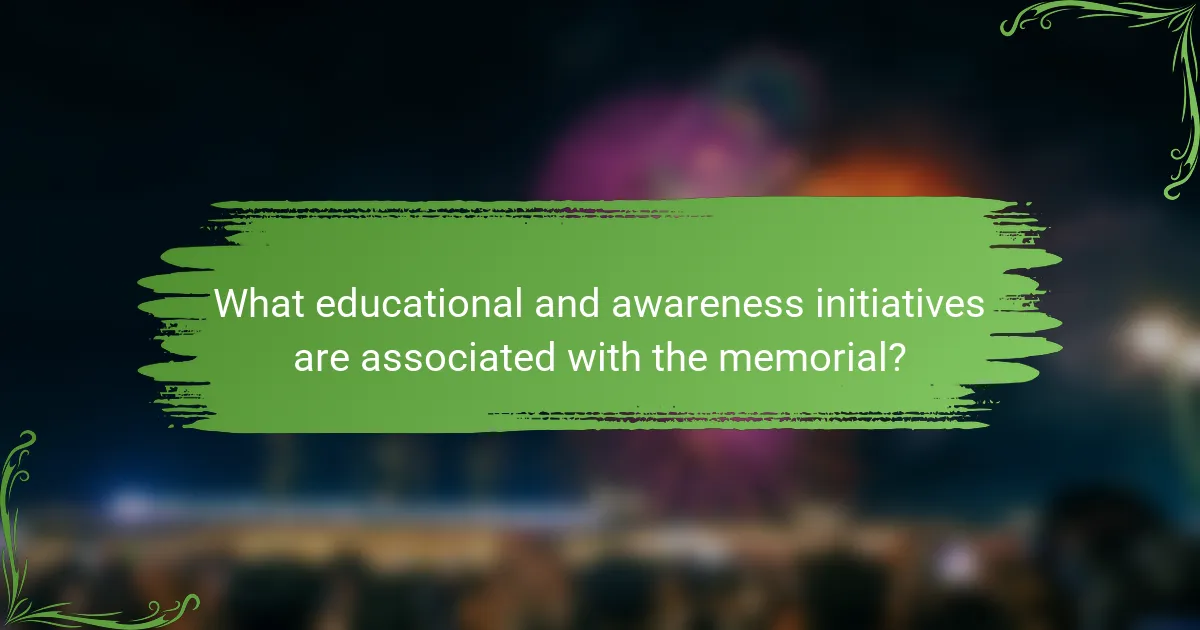 What educational and awareness initiatives are associated with the memorial?